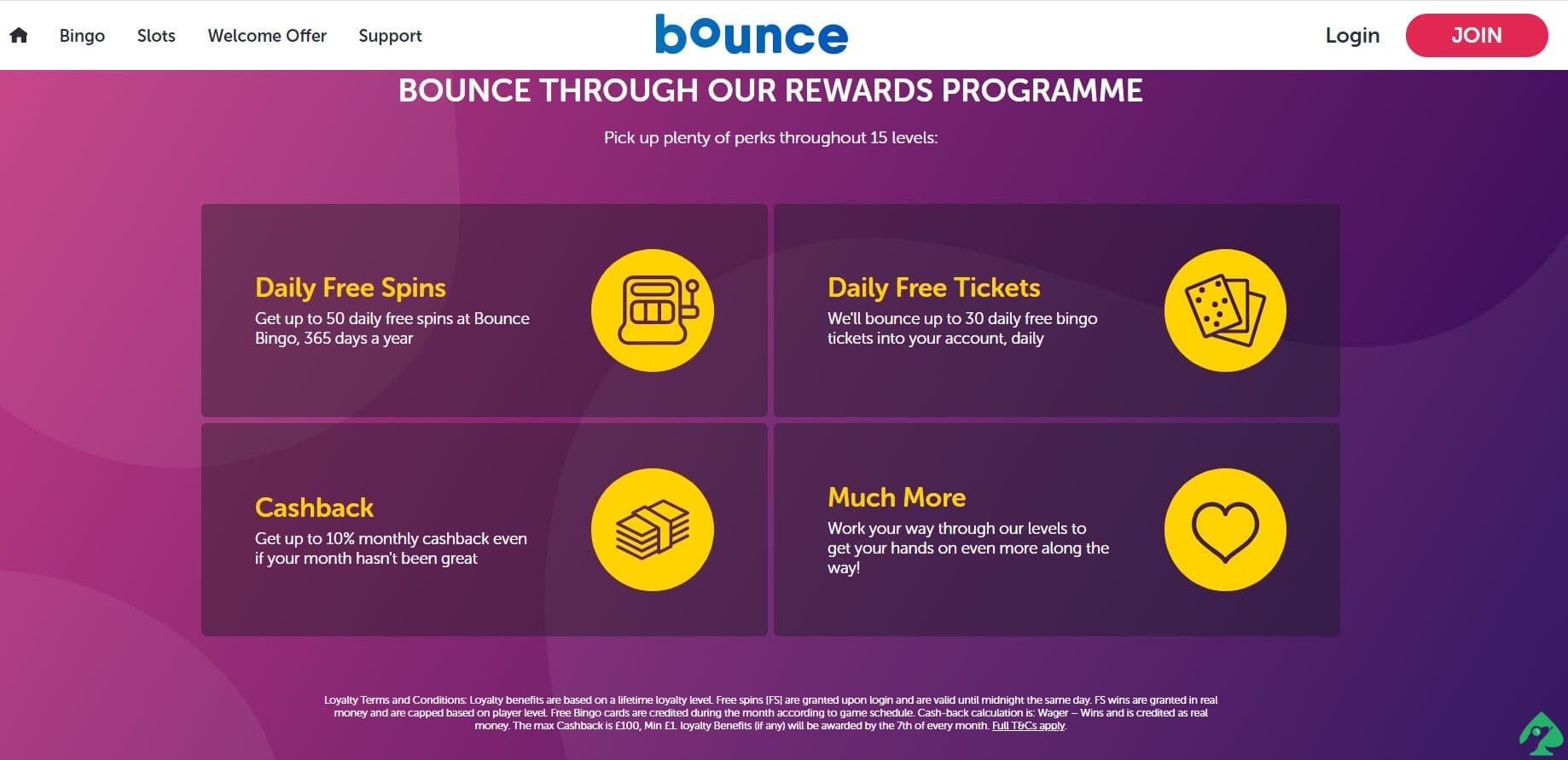 Bingo Slots Welcome Offer Support

bounce

Login JOIN

BOUNCE THROUGH OUR REWARDS PROGRAMME

Pick up plenty of perks throughout 15 levels:

Daily Free Spins
Get up to 50 daily free spins at Bounce Bingo, 365 days a year

Daily Free Tickets
We'll bounce up to 30 daily free bingo tickets into your account, daily

Cashback
Get up to 10% monthly cashback even if your month hasn't been great

Much More
Work your way through our levels to get your hands on even more along the way!

Loyalty Terms and Conditions: Loyalty benefits are based on a lifetime loyalty level. Free spins (FS) are granted upon login and are valid until midnight the same day. FS wins are granted in real money and are capped based on player level. Free Bingo cards are credited during the month according to game schedule. Cash-back calculation is: Wager – Wins and is credited as real money. The max Cashback is £100, Min £1. loyalty Benefits (if any) will be awarded by the 7th of every month. Full T&Cs apply.